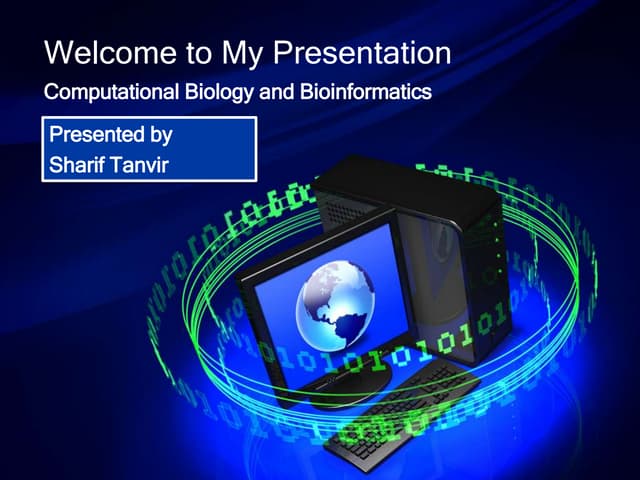 Welcome to My Presentation

Computational Biology and Bioinformatics

Presented by
Sharif Tanvir